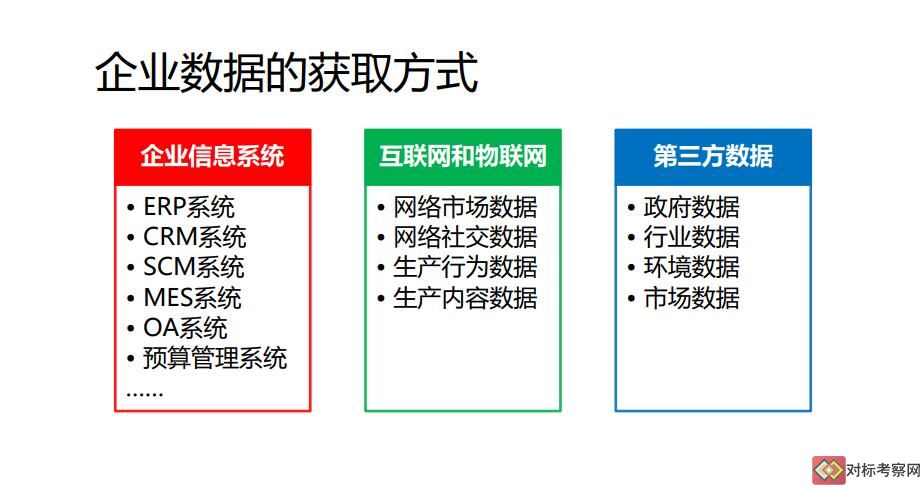 企业数据的获取方式

企业信息系统

• ERP系统
• CRM系统
• SCM系统
• MES系统
• OA系统
• 预算管理系统
……

互联网和物联网

• 网络市场数据
• 网络社交数据
• 生产行为数据
• 生产内容数据

第三方数据

• 政府数据
• 行业数据
• 环境数据
• 市场数据

对标考察网